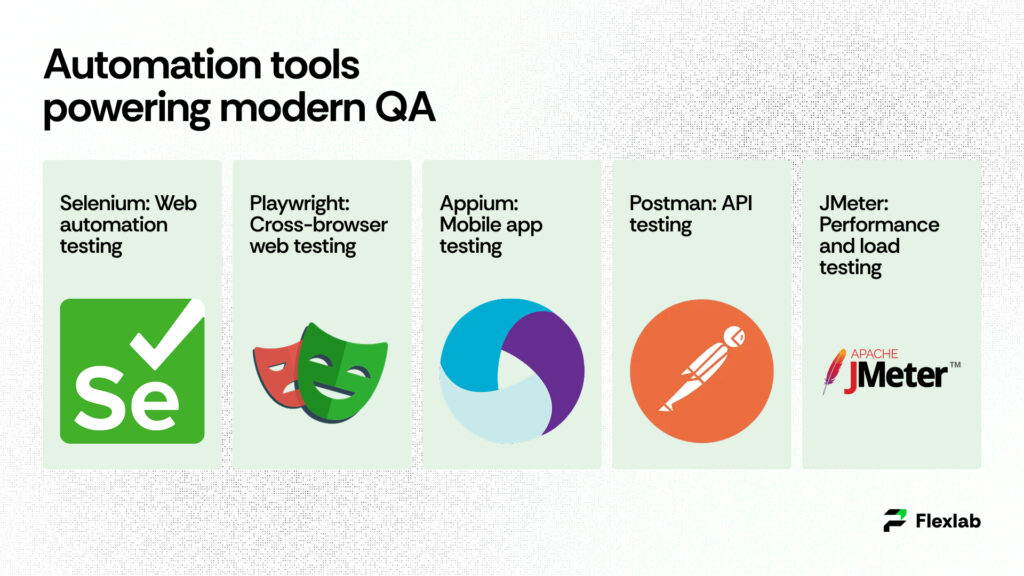 Automation tools powering modern QA

Selenium: Web automation testing

Se

Playwright: Cross-browser web testing

Appium: Mobile app testing

Postman: API testing

JMeter: Performance and load testing

APACHE JMeter™

Flexlab